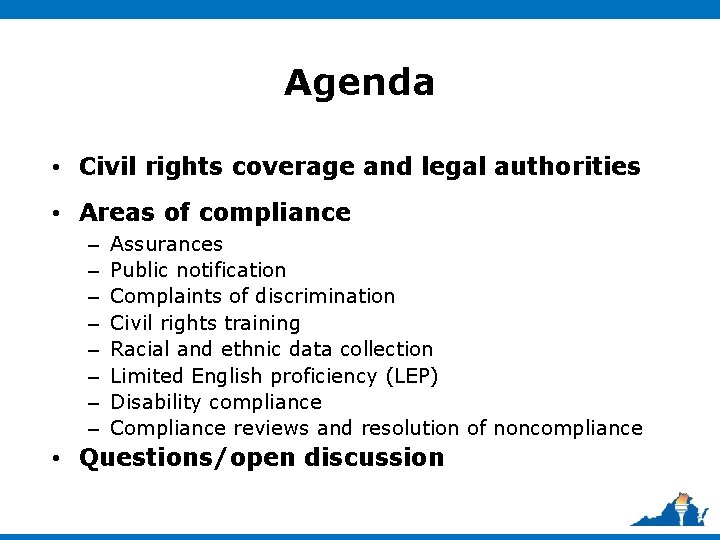 Agenda

• Civil rights coverage and legal authorities

• Areas of compliance
– Assurances
– Public notification
– Complaints of discrimination
– Civil rights training
– Racial and ethnic data collection
– Limited English proficiency (LEP)
– Disability compliance
– Compliance reviews and resolution of noncompliance

• Questions/open discussion